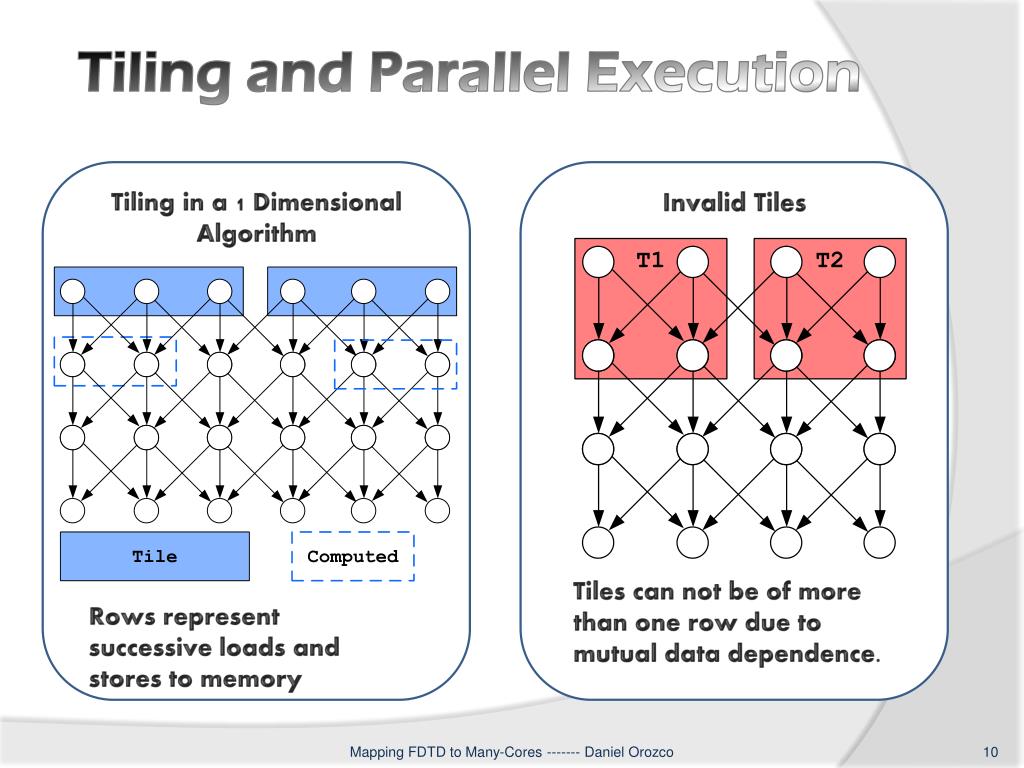 Tiling and Parallel Execution

Tiling in a 1 Dimensional Algorithm

Tile

Computed

Rows represent successive loads and stores to memory

Invalid Tiles

T1

T2

Tiles can not be of more than one row due to mutual data dependence.

Mapping FDTD to Many-Cores ------- Daniel Orozco

10